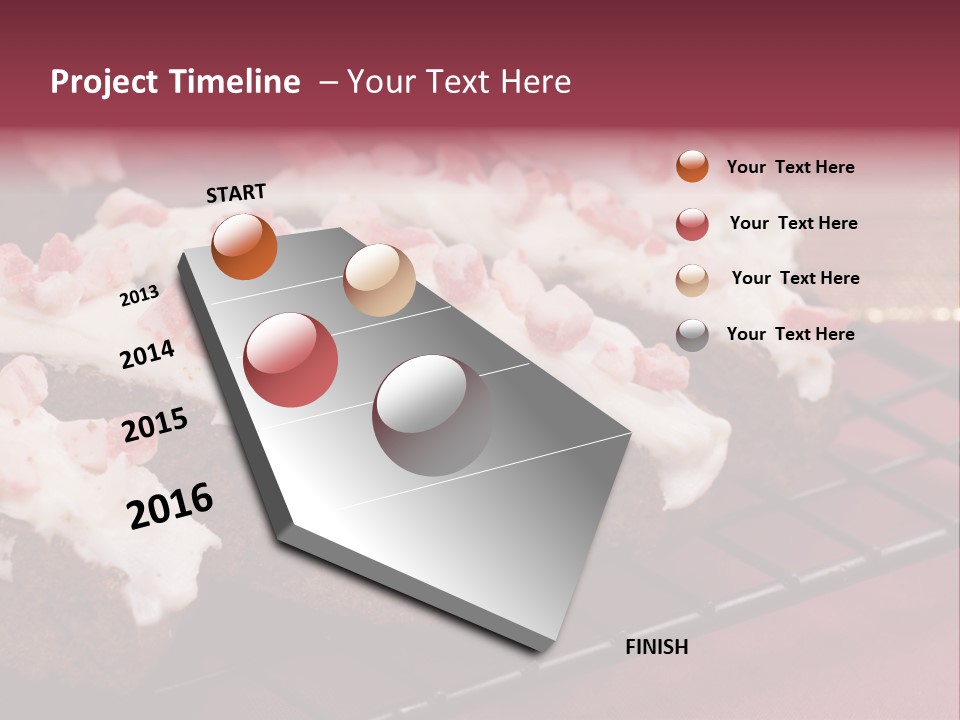 Project Timeline – Your Text Here

START

2013

2014

2015

2016

FINISH

Your Text Here

Your Text Here

Your Text Here

Your Text Here